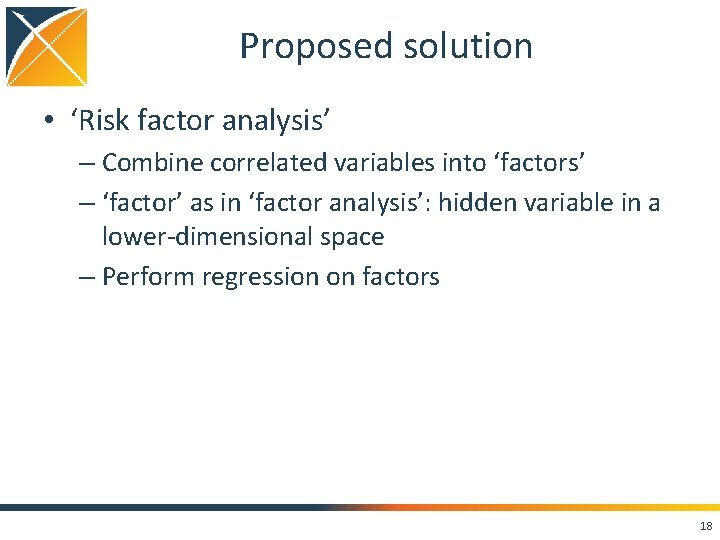 Proposed solution

• ‘Risk factor analysis’
– Combine correlated variables into ‘factors’
– ‘factor’ as in ‘factor analysis’: hidden variable in a lower-dimensional space
– Perform regression on factors

18